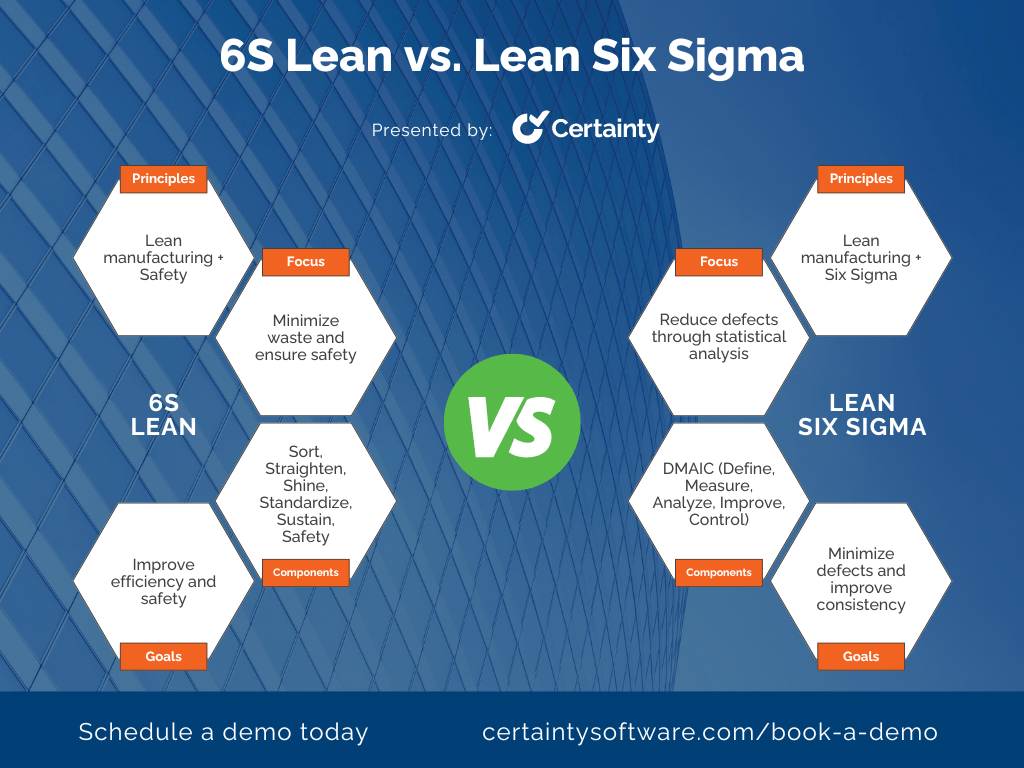 6S Lean vs. Lean Six Sigma

Presented by: Certainty

Principles

Lean manufacturing + Safety

Focus

Minimize waste and ensure safety

6S LEAN

Sort, Straighten, Shine, Standardize, Sustain, Safety

Components

Improve efficiency and safety

Goals

VS

Principles

Lean manufacturing + Six Sigma

Focus

Reduce defects through statistical analysis

LEAN SIX SIGMA

DMAIC (Define, Measure, Analyze, Improve, Control)

Components

Minimize defects and improve consistency

Goals

Schedule a demo today

certaintysoftware.com/book-a-demo